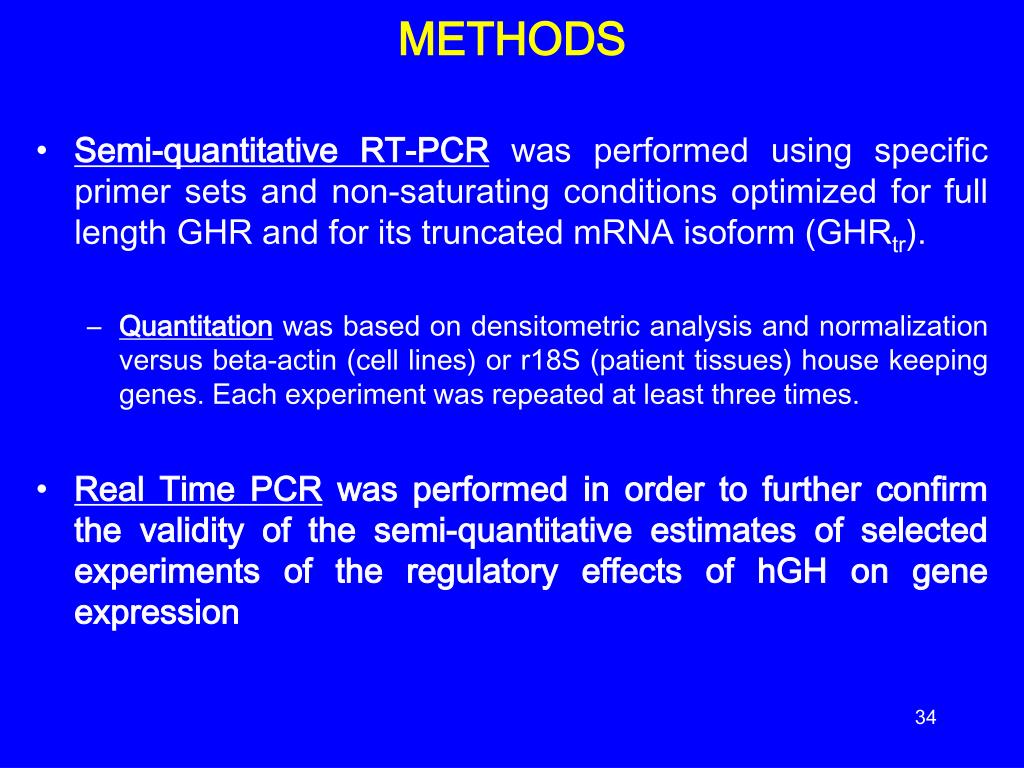 METHODS

• Semi-quantitative RT-PCR was performed using specific primer sets and non-saturating conditions optimized for full length GHR and for its truncated mRNA isoform ($GHR_{tr}$).

– Quantitation was based on densitometric analysis and normalization versus beta-actin (cell lines) or r18S (patient tissues) house keeping genes. Each experiment was repeated at least three times.

• Real Time PCR was performed in order to further confirm the validity of the semi-quantitative estimates of selected experiments of the regulatory effects of hGH on gene expression

34